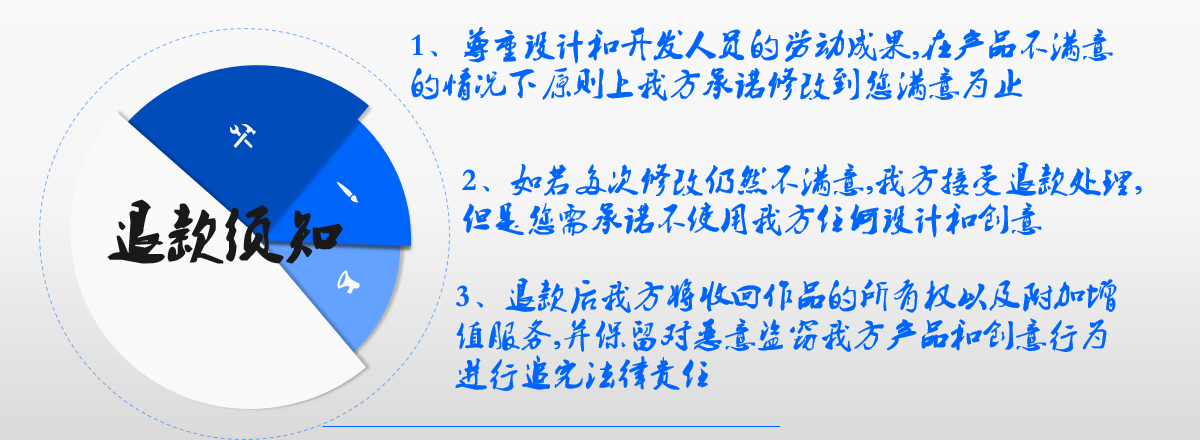 退款须知

1、尊重设计和开发人员的劳动成果,在产品不满意的情况下原则上我方承诺修改到您满意为止

2、如若多次修改仍然不满意,我方接受退款处理,但是您需承诺不使用我方任何设计和创意

3、退款后我方将收回作品的所有权以及附加增值服务,并保留对恶意盗窃我方产品和创意行为进行追究法律责任